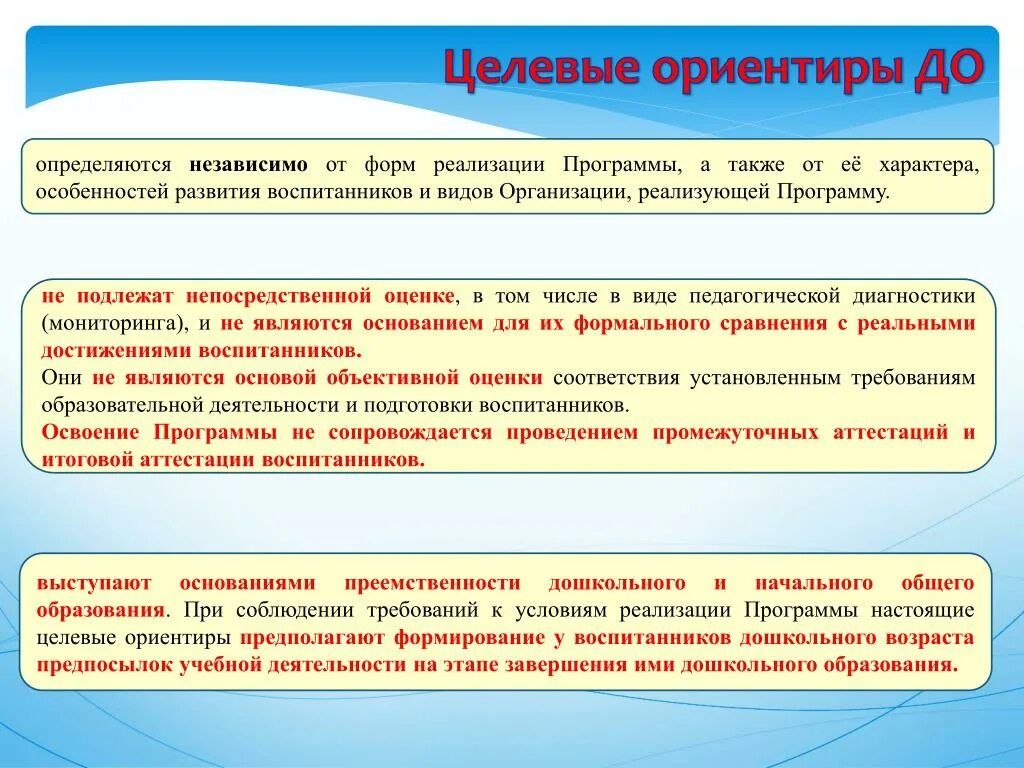 Целевые ориентиры ДО

определяются независимо от форм реализации Программы, а также от её характера, особенностей развития воспитанников и видов Организации, реализующей Программу.

не подлежат непосредственной оценке, в том числе в виде педагогической диагностики (мониторинга), и не являются основанием для их формального сравнения с реальными достижениями воспитанников.
Они не являются основой объективной оценки соответствия установленным требованиям образовательной деятельности и подготовки воспитанников.
Освоение Программы не сопровождается проведением промежуточных аттестаций и итоговой аттестации воспитанников.

выступают основаниями преемственности дошкольного и начального общего образования. При соблюдении требований к условиям реализации Программы настоящие целевые ориентиры предполагают формирование у воспитанников дошкольного возраста предпосылок учебной деятельности на этапе завершения ими дошкольного образования.